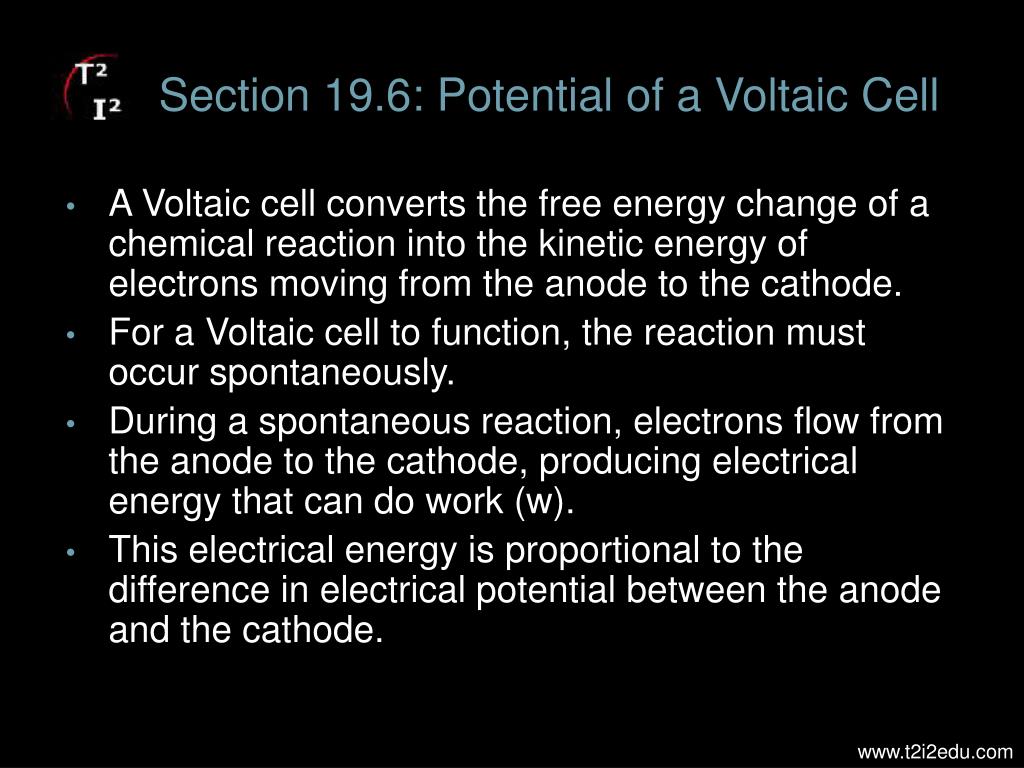 $T^2$
$I^2$

Section 19.6: Potential of a Voltaic Cell

• A Voltaic cell converts the free energy change of a chemical reaction into the kinetic energy of electrons moving from the anode to the cathode.
• For a Voltaic cell to function, the reaction must occur spontaneously.
• During a spontaneous reaction, electrons flow from the anode to the cathode, producing electrical energy that can do work (w).
• This electrical energy is proportional to the difference in electrical potential between the anode and the cathode.

www.t2i2edu.com